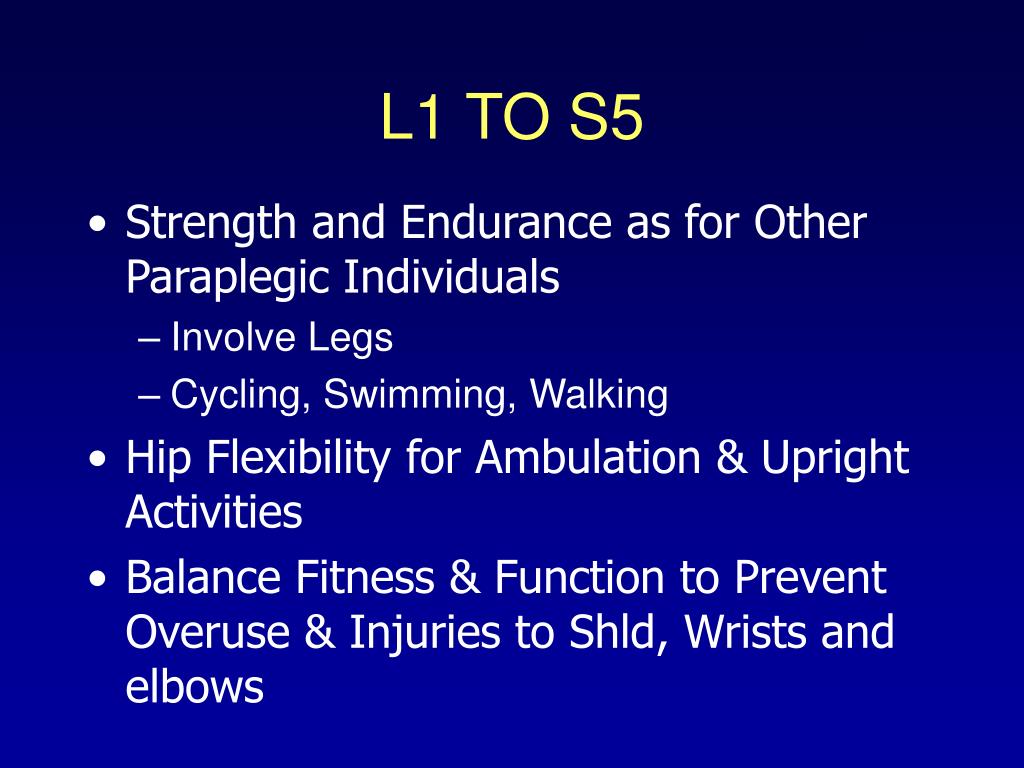 L1 TO S5

• Strength and Endurance as for Other Paraplegic Individuals
– Involve Legs
– Cycling, Swimming, Walking
• Hip Flexibility for Ambulation & Upright Activities
• Balance Fitness & Function to Prevent Overuse & Injuries to Shld, Wrists and elbows